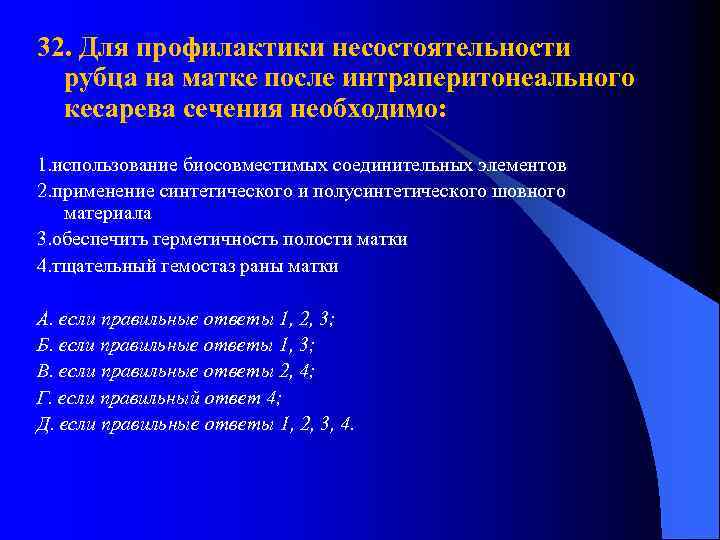 32. Для профилактики несостоятельности рубца на матке после интраперитонеального кесарева сечения необходимо:

1.использование биосовместимых соединительных элементов
2.применение синтетического и полусинтетического шовного материала
3.обеспечить герметичность полости матки
4.тщательный гемостаз раны матки

А. если правильные ответы 1, 2, 3;
Б. если правильные ответы 1, 3;
В. если правильные ответы 2, 4;
Г. если правильный ответ 4;
Д. если правильные ответы 1, 2, 3, 4.